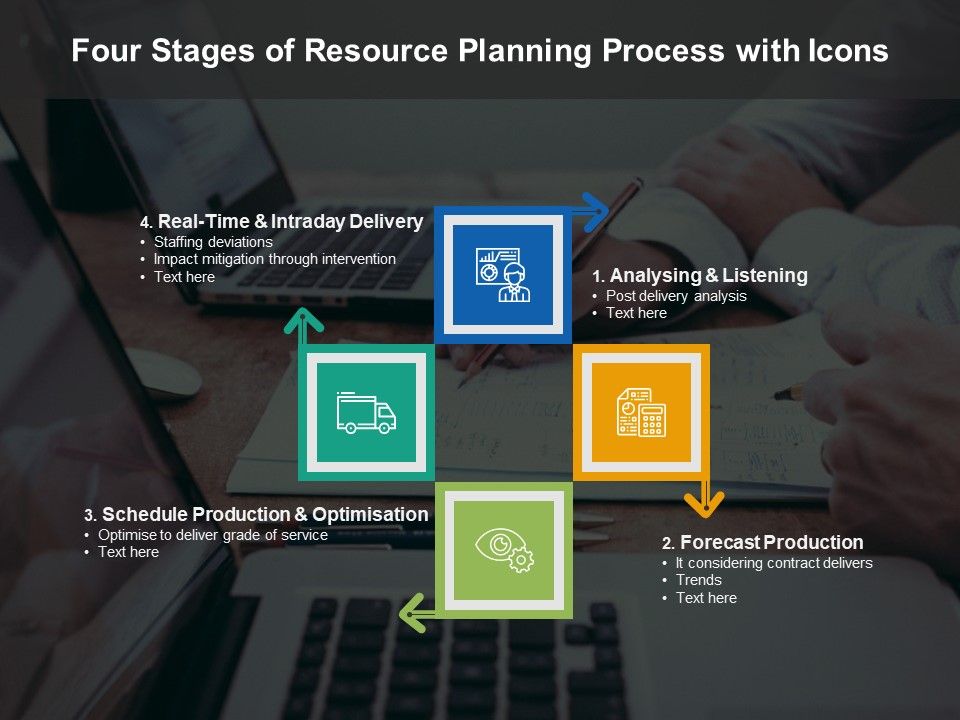 Four Stages of Resource Planning Process with Icons

4. Real-Time & Intraday Delivery
• Staffing deviations
• Impact mitigation through intervention
• Text here

1. Analysing & Listening
• Post delivery analysis
• Text here

3. Schedule Production & Optimisation
• Optimise to deliver grade of service
• Text here

2. Forecast Production
• It considering contract delivers
• Trends
• Text here